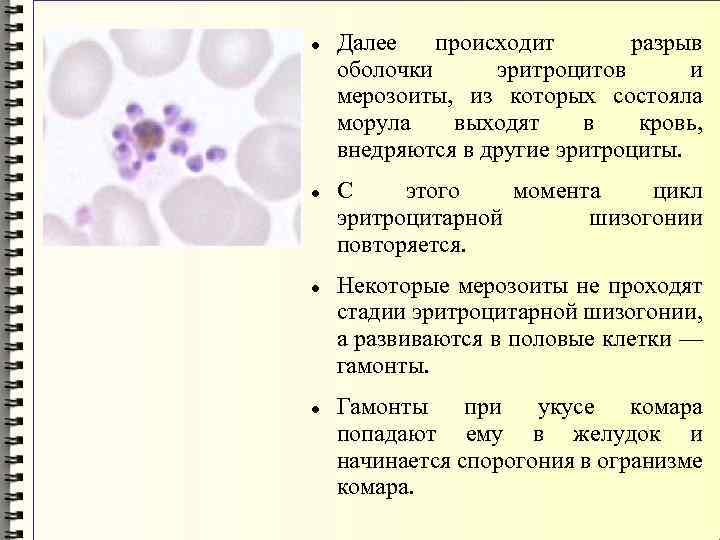 • Далее происходит разрыв оболочки эритроцитов и мерозоиты, из которых состояла морула выходят в кровь, внедряются в другие эритроциты.

• С этого момента цикл эритроцитарной шизогонии повторяется.

• Некоторые мерозоиты не проходят стадии эритроцитарной шизогонии, а развиваются в половые клетки — гамонты.

• Гамонты при укусе комара попадают ему в желудок и начинается спорогония в огранизме комара.